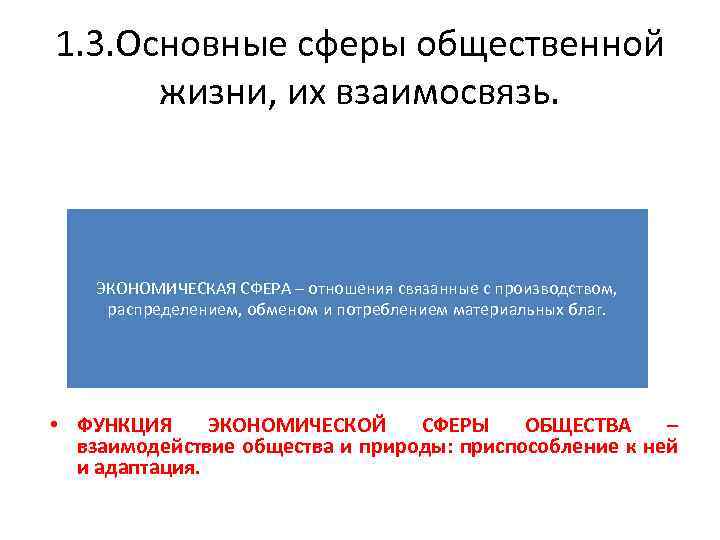 1.3.Основные сферы общественной жизни, их взаимосвязь.

ЭКОНОМИЧЕСКАЯ СФЕРА – отношения связанные с производством, распределением, обменом и потреблением материальных благ.

• ФУНКЦИЯ ЭКОНОМИЧЕСКОЙ СФЕРЫ ОБЩЕСТВА – взаимодействие общества и природы: приспособление к ней и адаптация.